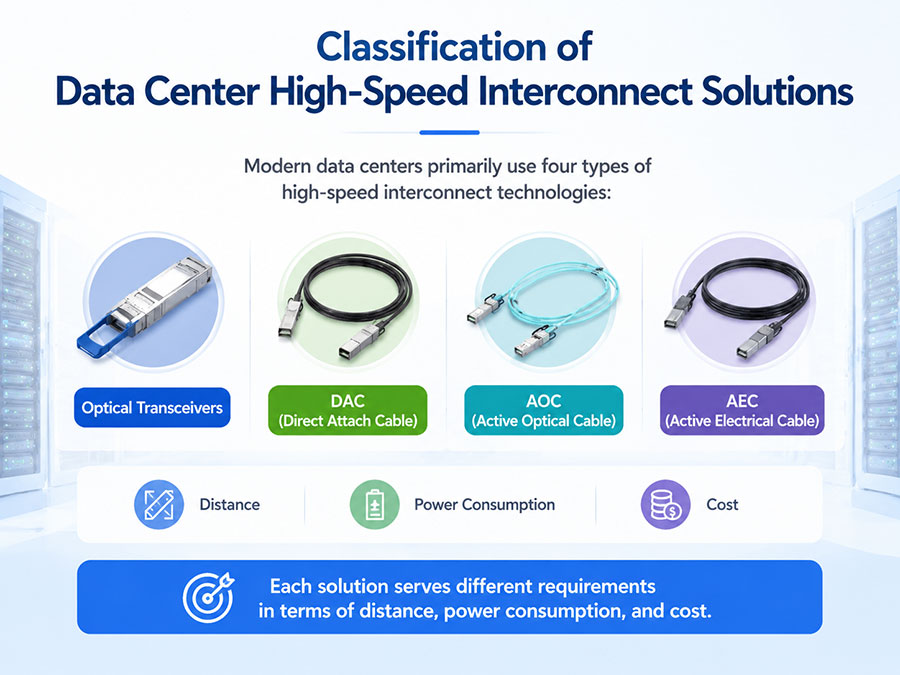 Classification of
Data Center High-Speed Interconnect Solutions

Modern data centers primarily use four types of high-speed interconnect technologies:

Optical Transceivers

DAC
(Direct Attach Cable)

AOC
(Active Optical Cable)

AEC
(Active Electrical Cable)

Distance

Power Consumption

Cost

Each solution serves different requirements in terms of distance, power consumption, and cost.